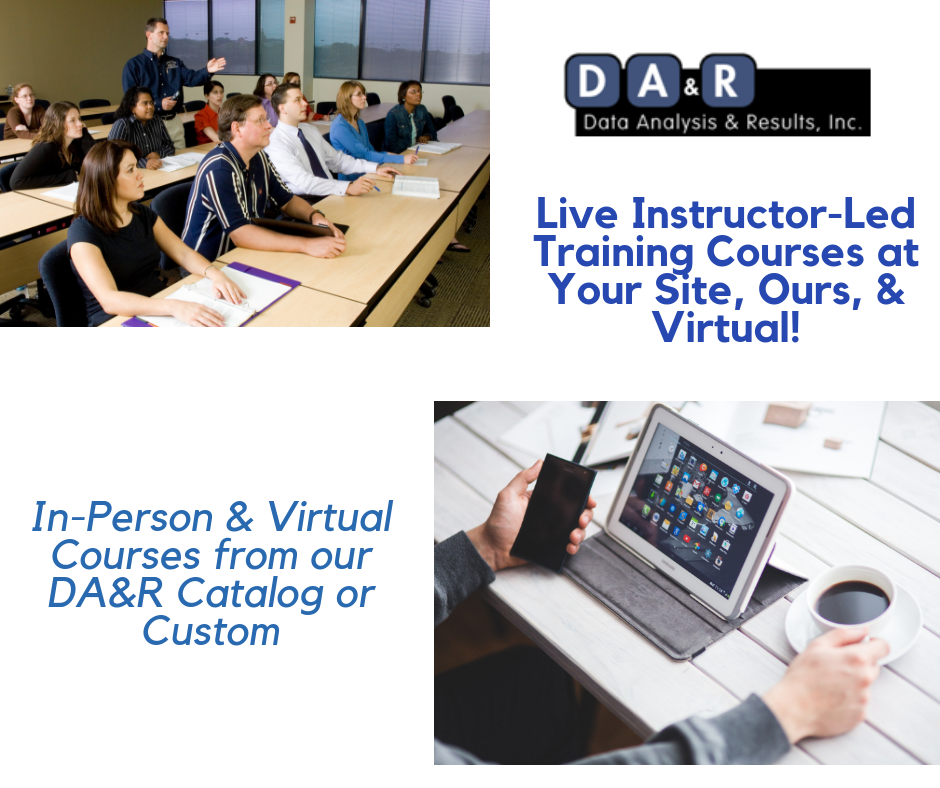 D A & R
Data Analysis & Results, Inc.

Live Instructor-Led Training Courses at Your Site, Ours, & Virtual!

In-Person & Virtual Courses from our DA&R Catalog or Custom